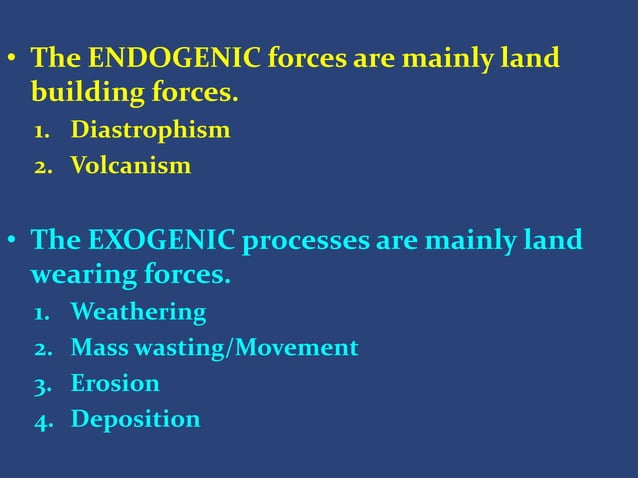 • The ENDOGENIC forces are mainly land building forces.
1. Diastrophism
2. Volcanism

• The EXOGENIC processes are mainly land wearing forces.
1. Weathering
2. Mass wasting/Movement
3. Erosion
4. Deposition